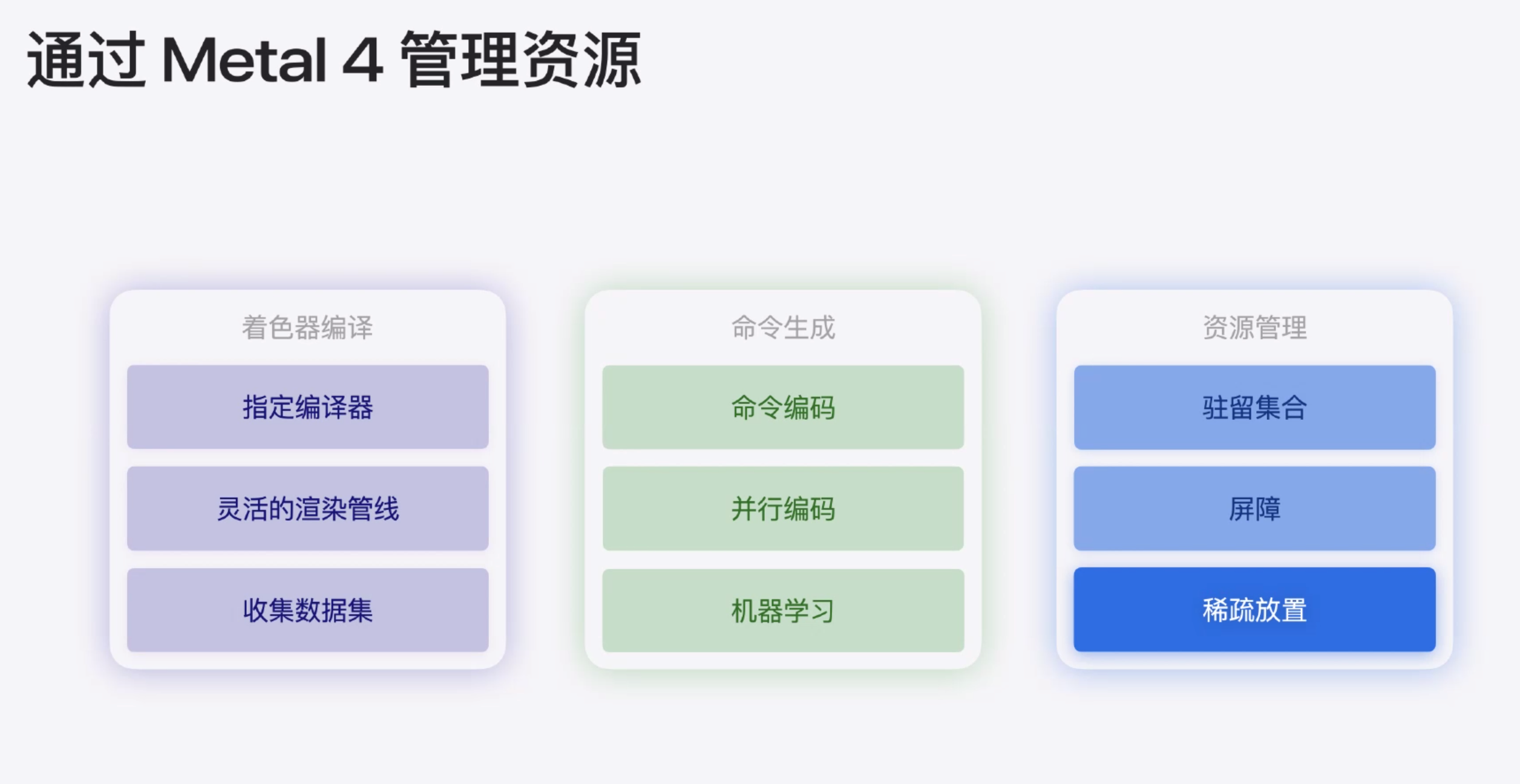 通过 Metal 4 管理资源

着色器编译

指定编译器

灵活的渲染管线

收集数据集

命令生成

命令编码

并行编码

机器学习

资源管理

驻留集合

屏障

稀疏放置